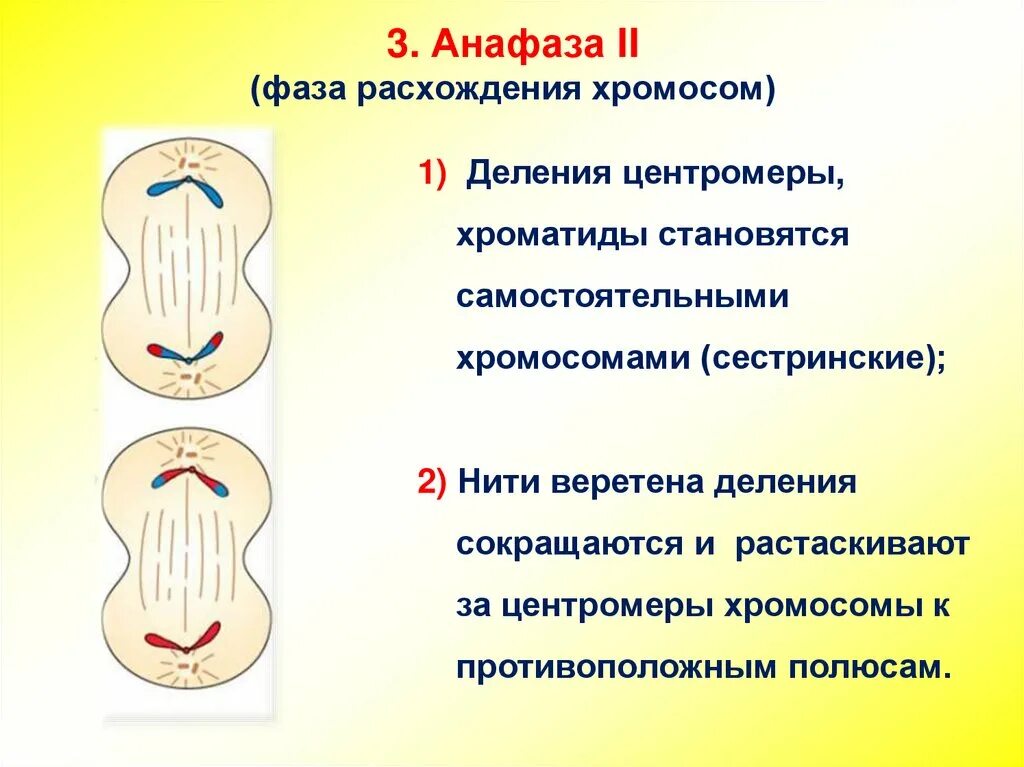 3. Анафаза II
(фаза расхождения хромосом)

1) Деления центромеры, хроматиды становятся самостоятельными хромосомами (сестринские);

2) Нити веретена деления сокращаются и растаскивают за центромеры хромосомы к противоположным полюсам.